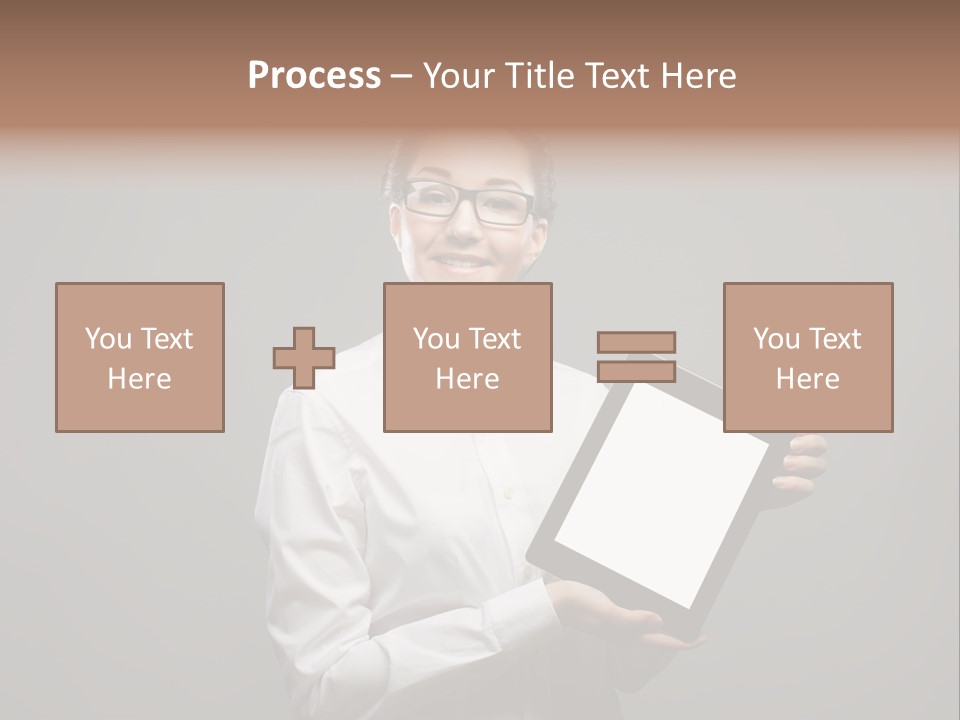 Process – Your Title Text Here

You Text Here

You Text Here

You Text Here